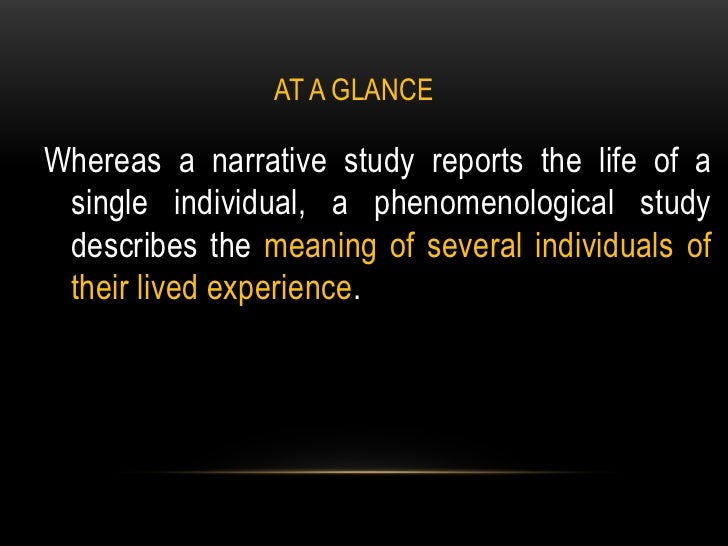 AT A GLANCE

Whereas a narrative study reports the life of a single individual, a phenomenological study describes the meaning of several individuals of their lived experience.